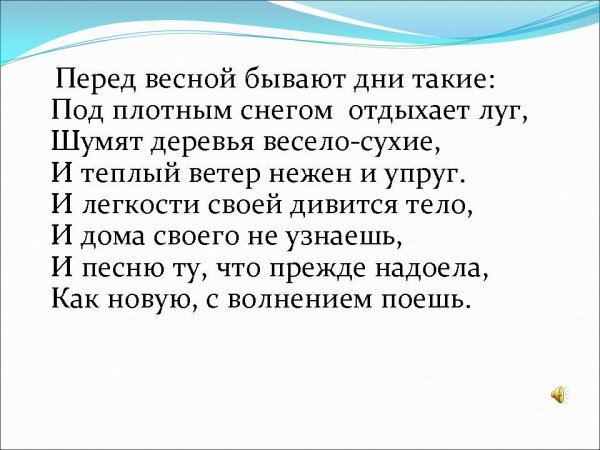 Перед весной бывают дни такие:
Под плотным снегом отдыхает луг,
Шумят деревья весело-сухие,
И теплый ветер нежен и упруг.
И легкости своей дивится тело,
И дома своего не узнаешь,
И песню ту, что прежде надоела,
Как новую, с волнением поешь.